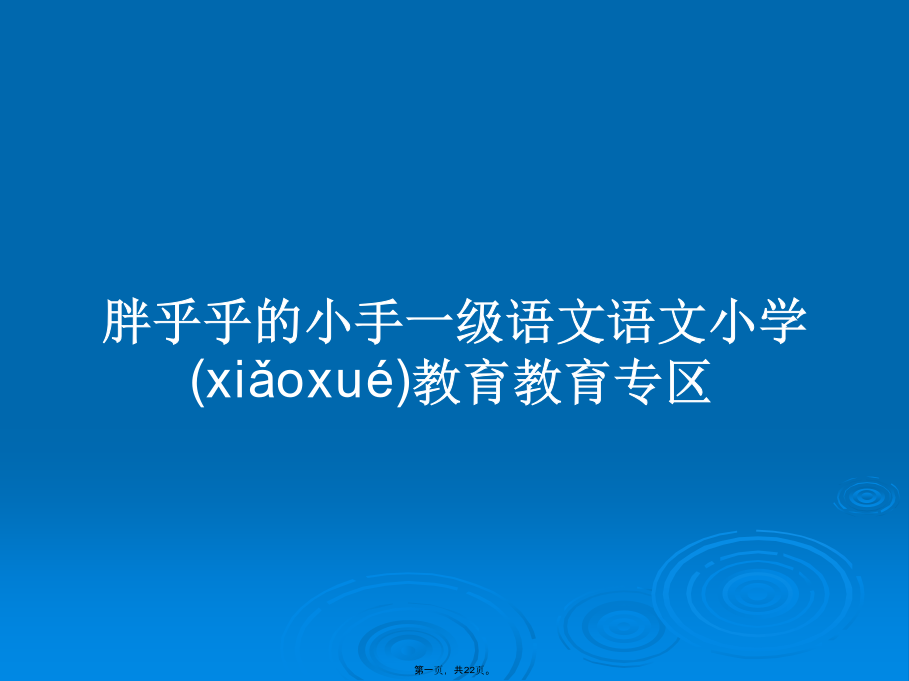 胖乎乎的小手一级语文语文小学(xiǎoxué)教育教育专区

第一页，共22页。